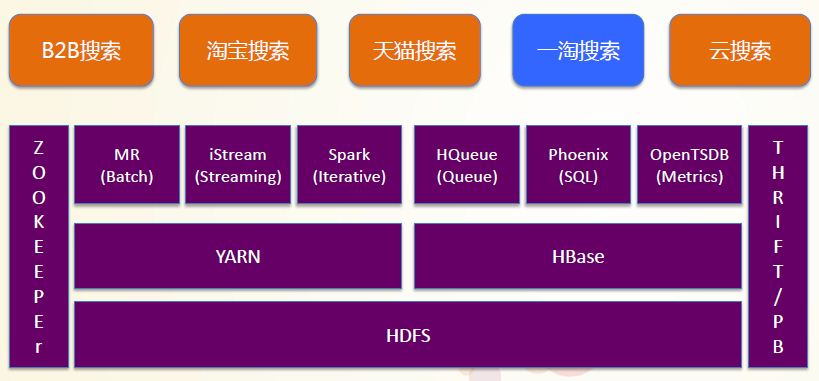 B2B搜索 淘宝搜索 天猫搜索 一淘搜索 云搜索

ZOOKEEPEr

MR (Batch)
iStream (Streaming)
Spark (Iterative)
HQueue (Queue)
Phoenix (SQL)
OpenTSDB (Metrics)

YARN
HBase

HDFS

THRIFT/PB